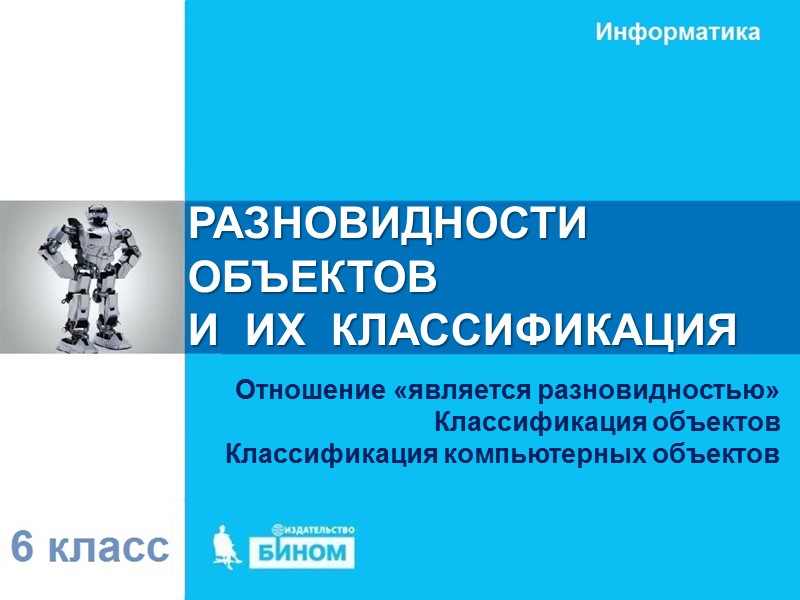 Информатика

РАЗНОВИДНОСТИ ОБЪЕКТОВ И ИХ КЛАССИФИКАЦИЯ

Отношение «является разновидностью»
Классификация объектов
Классификация компьютерных объектов

6 класс

ИЗДАТЕЛЬСТВО
БИНОМ